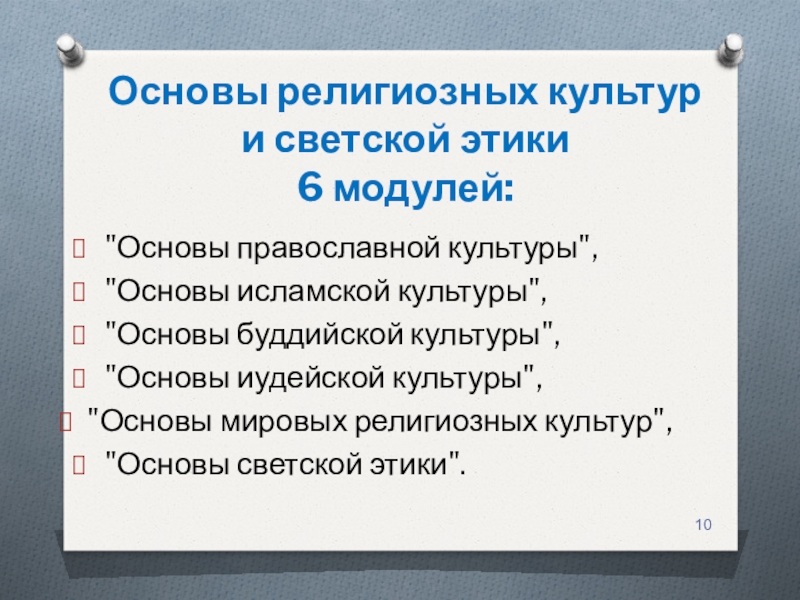 Основы религиозных культур и светской этики
6 модулей:

"Основы православной культуры",
"Основы исламской культуры",
"Основы буддийской культуры",
"Основы иудейской культуры",
"Основы мировых религиозных культур",
"Основы светской этики".

10